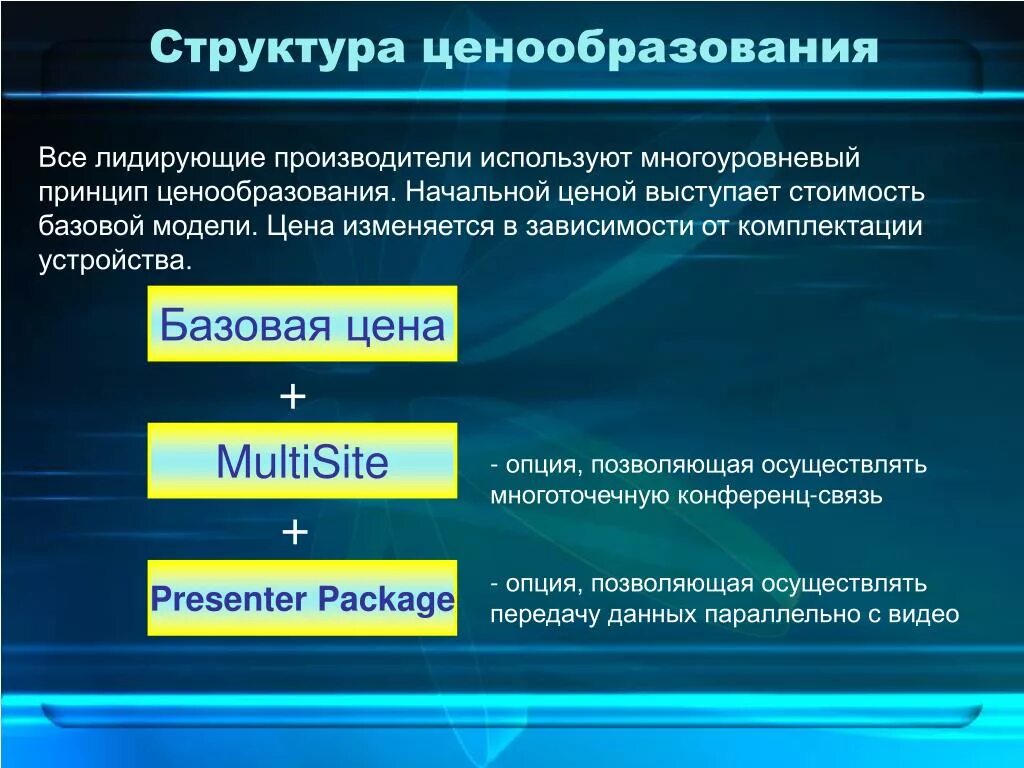 Структура ценообразования

Все лидирующие производители используют многоуровневый принцип ценообразования. Начальной ценой выступает стоимость базовой модели. Цена изменяется в зависимости от комплектации устройства.

Базовая цена

+

MultiSite

- опция, позволяющая осуществлять многоточечную конференц-связь

+

Presenter Package

- опция, позволяющая осуществлять передачу данных параллельно с видео